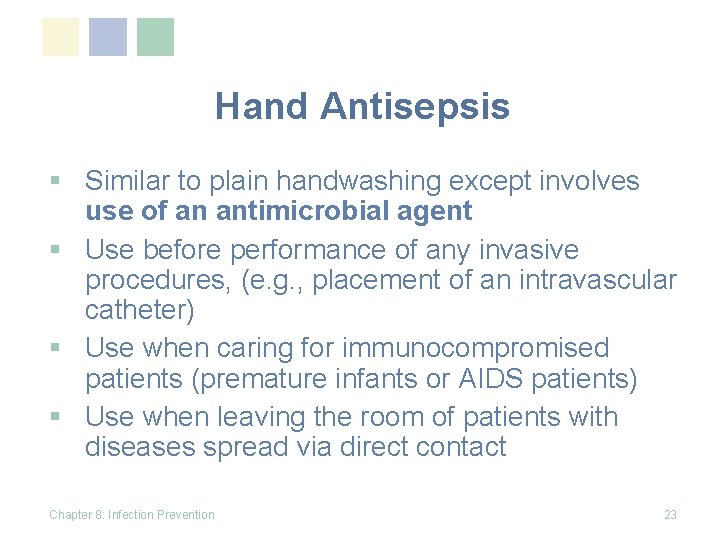 Hand Antisepsis

▪ Similar to plain handwashing except involves use of an antimicrobial agent

▪ Use before performance of any invasive procedures, (e.g., placement of an intravascular catheter)

▪ Use when caring for immunocompromised patients (premature infants or AIDS patients)

▪ Use when leaving the room of patients with diseases spread via direct contact

Chapter 8: Infection Prevention

23